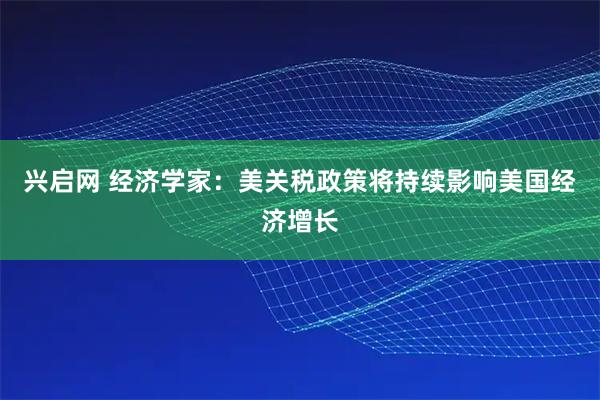 兴启网 经济学家：美关税政策将持续影响美国经济增长